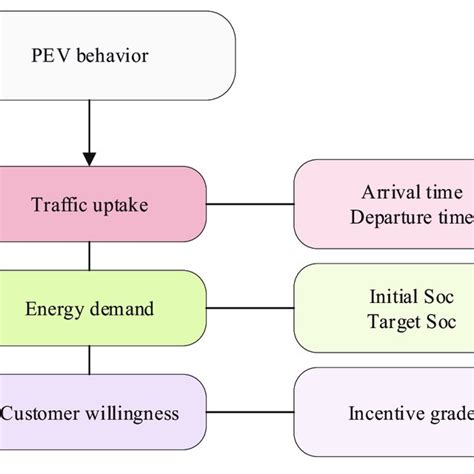 PEV behavior

Traffic uptake

Arrival time
Departure time

Energy demand

Initial Soc
Target Soc

Customer willingness

Incentive grade